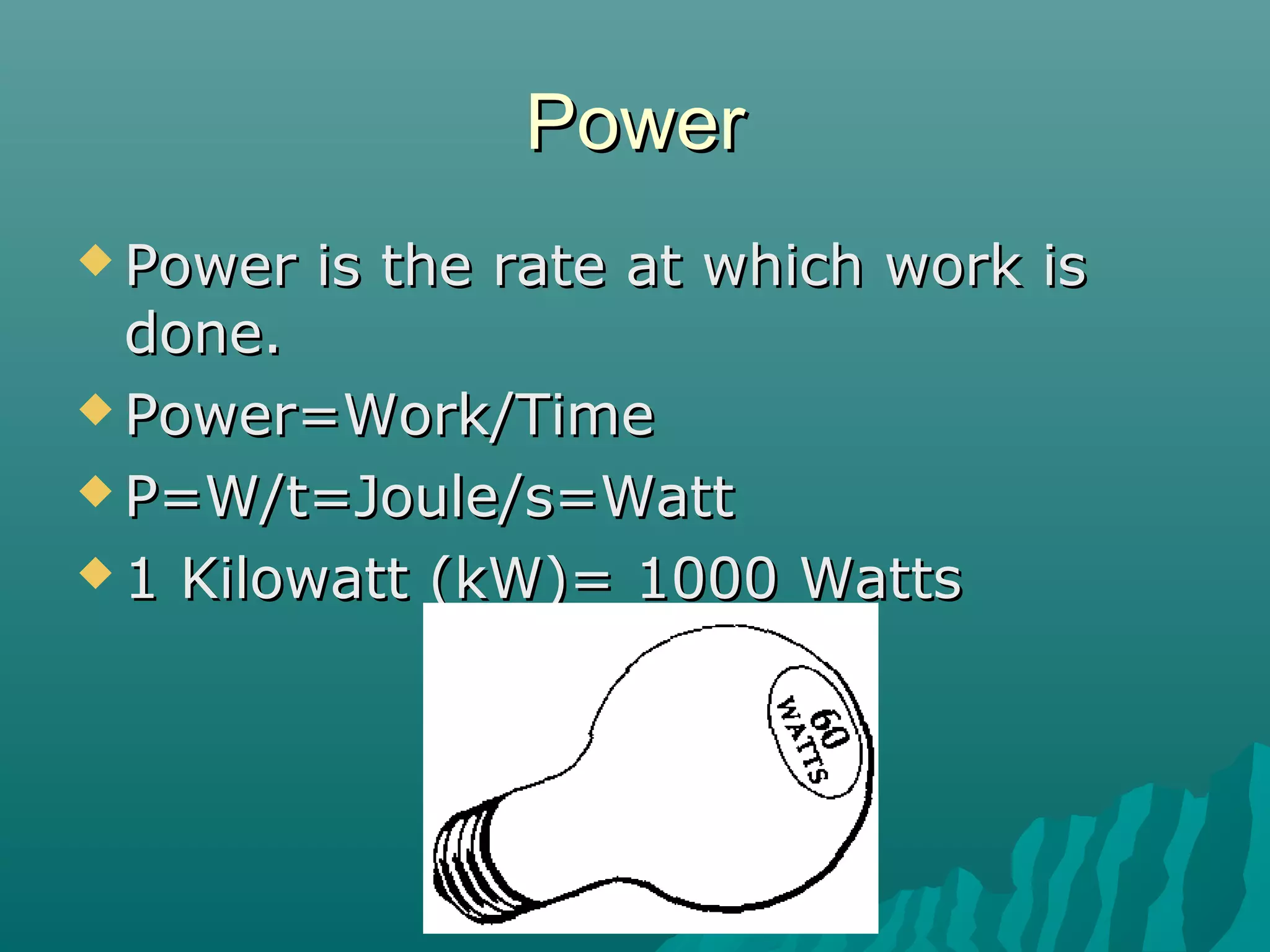 Power

Power is the rate at which work is done.

Power=Work/Time

P=W/t=Joule/s=Watt

1 Kilowatt (kW)= 1000 Watts

60 WATTS